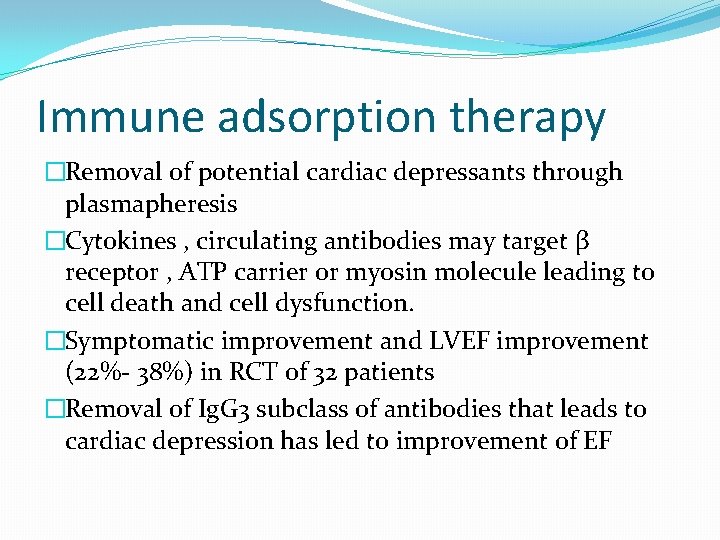 Immune adsorption therapy

□Removal of potential cardiac depressants through plasmapheresis

□Cytokines , circulating antibodies may target β receptor , ATP carrier or myosin molecule leading to cell death and cell dysfunction.

□Symptomatic improvement and LVEF improvement (22%- 38%) in RCT of 32 patients

□Removal of IgG3 subclass of antibodies that leads to cardiac depression has led to improvement of EF